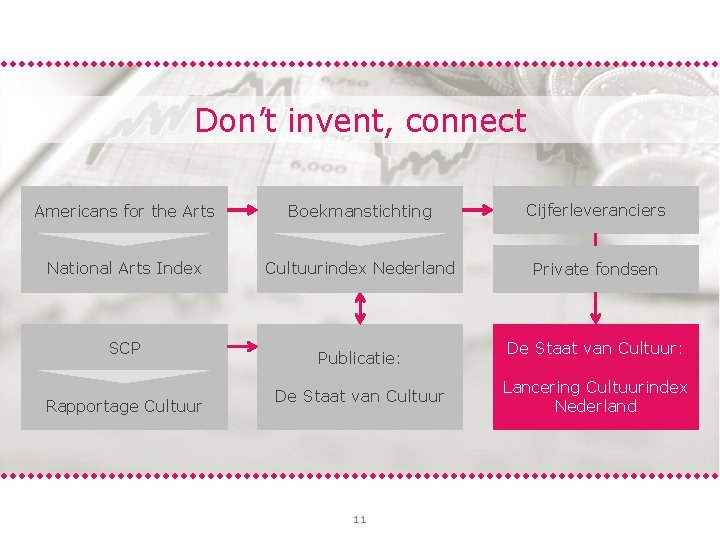 Don't invent, connect

Americans for the Arts

National Arts Index

Boekmanstichting

Cultuurindex Nederland

Cijferleveranciers

Private fondsen

SCP

Rapportage Cultuur

Publicatie:

De Staat van Cultuur

De Staat van Cultuur:

Lancering Cultuurindex Nederland

11